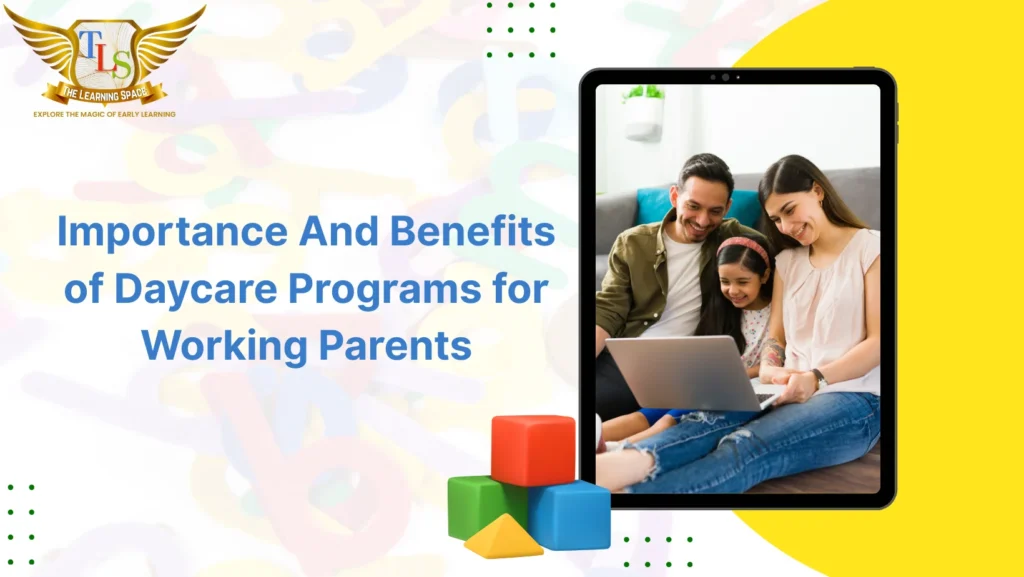 TLS
THE LEARNING SPACE
EXPLORE THE MAGIC OF EARLY LEARNING

Importance And Benefits of Daycare Programs for Working Parents